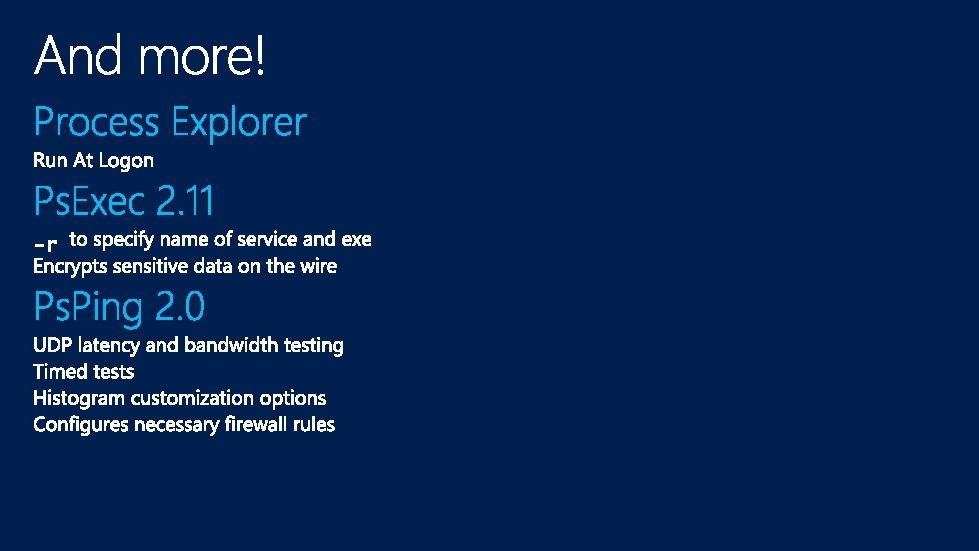 And more!

Process Explorer

Run At Logon

PsExec 2.11

-r to specify name of service and exe
Encrypts sensitive data on the wire

PsPing 2.0

UDP latency and bandwidth testing
Timed tests
Histogram customization options
Configures necessary firewall rules